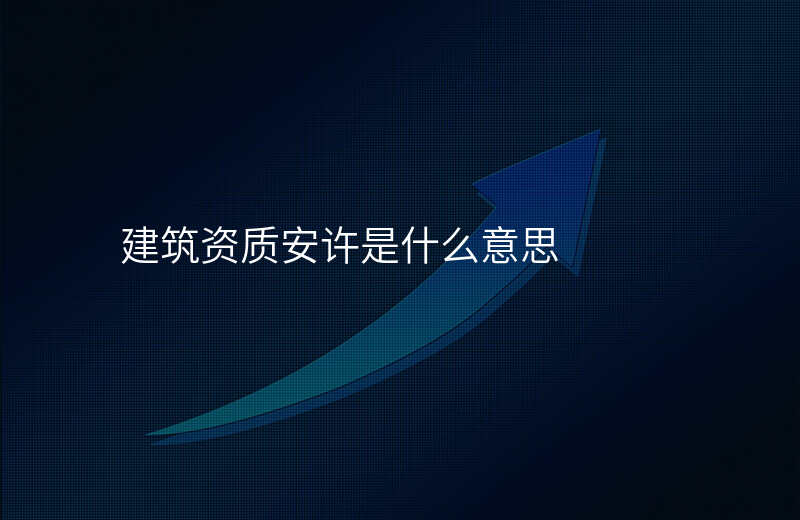 建筑资质安许是什么意思